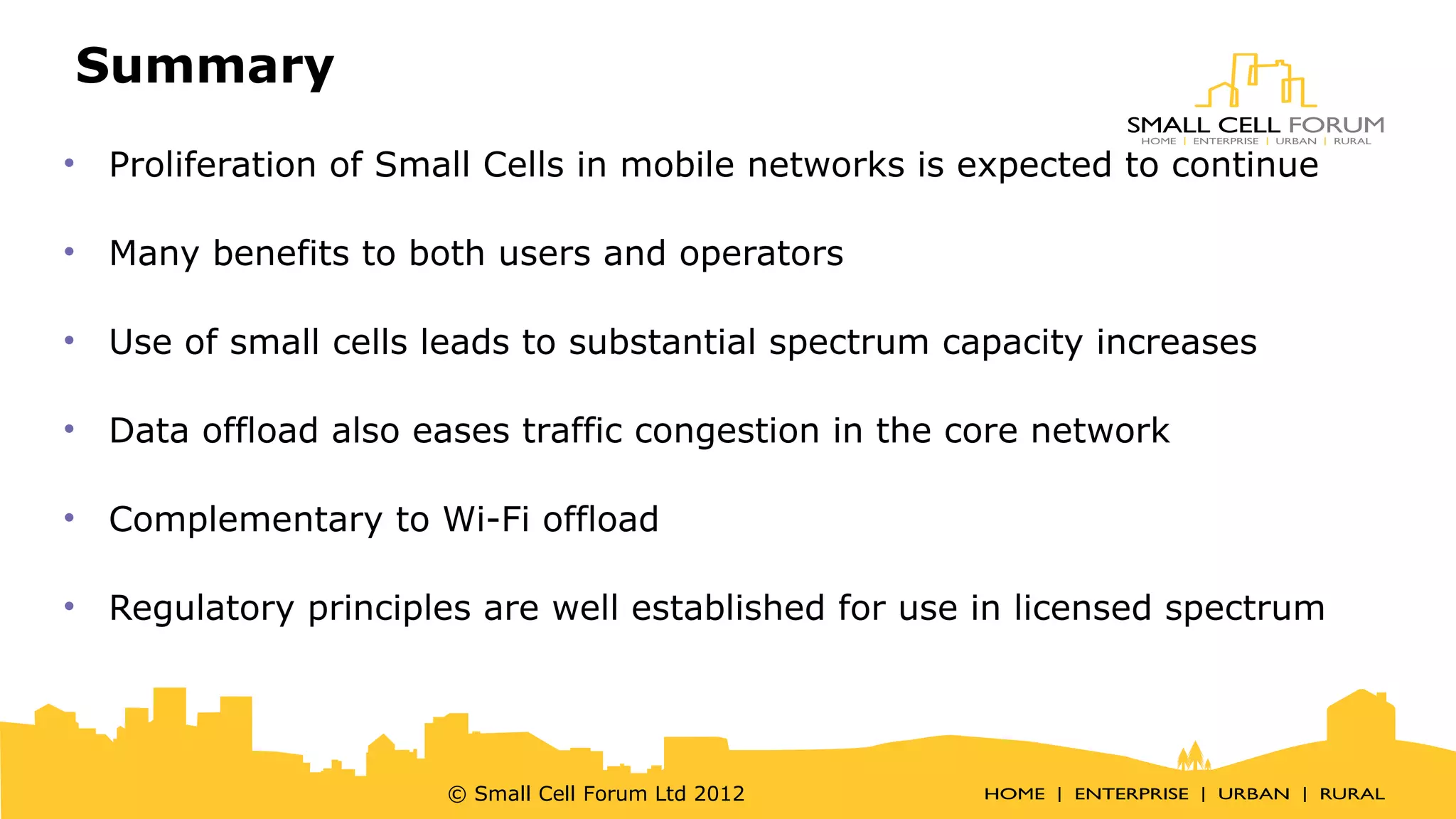 Summary

SMALL CELL FORUM
HOME | ENTERPRISE | URBAN | RURAL

• Proliferation of Small Cells in mobile networks is expected to continue

• Many benefits to both users and operators

• Use of small cells leads to substantial spectrum capacity increases

• Data offload also eases traffic congestion in the core network

• Complementary to Wi-Fi offload

• Regulatory principles are well established for use in licensed spectrum

© Small Cell Forum Ltd 2012

HOME | ENTERPRISE | URBAN | RURAL